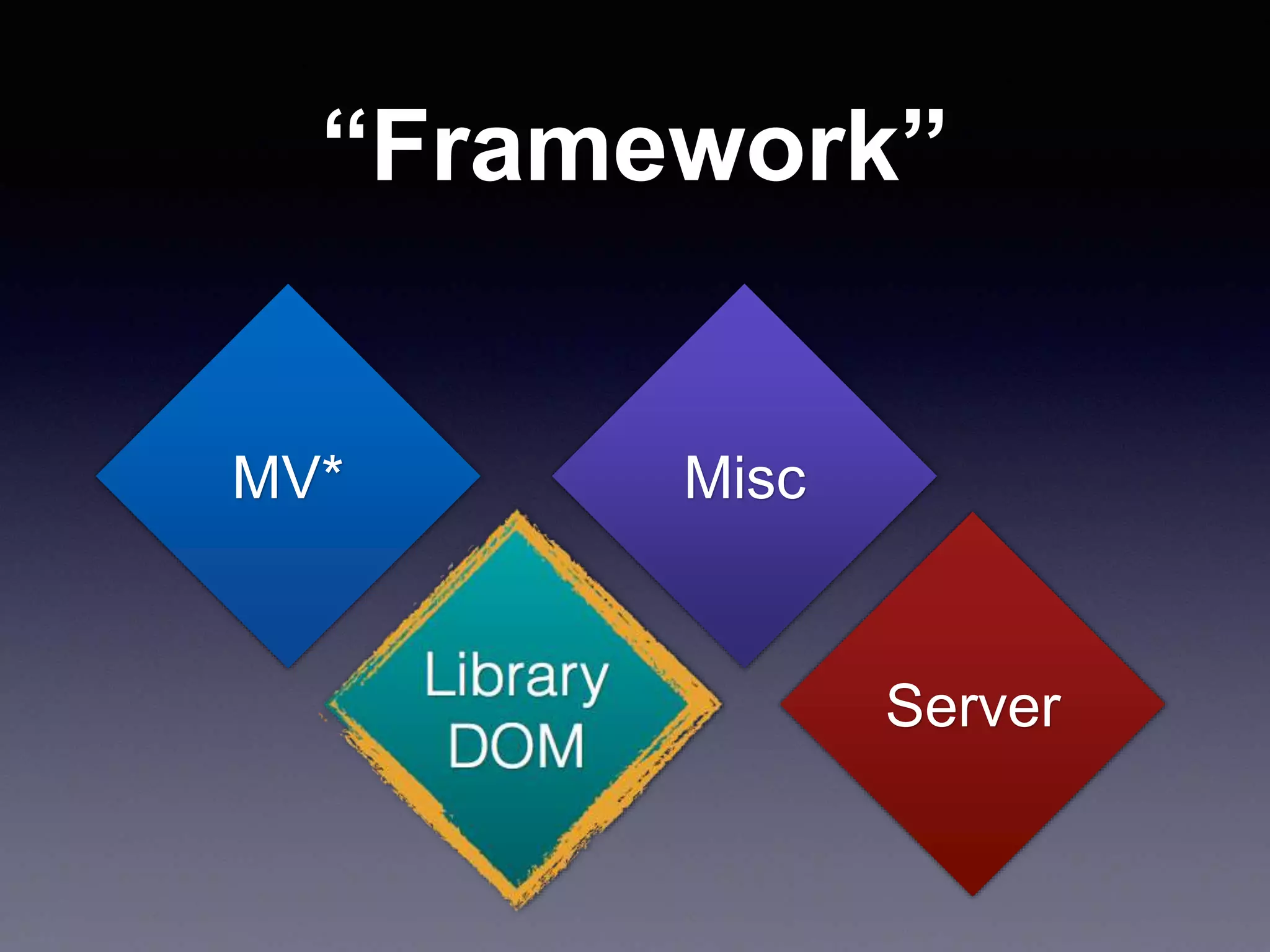 “Framework”

MV*

Misc

Library
DOM

Server